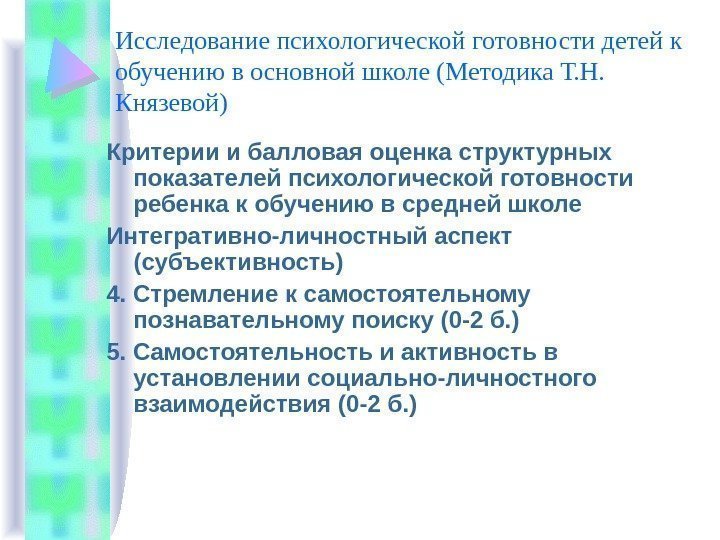 Исследование психологической готовности детей к обучению в основной школе (Методика Т.Н. Князевой)

Критерии и балловая оценка структурных показателей психологической готовности ребенка к обучению в средней школе

Интегративно-личностный аспект (субъективность)

4. Стремление к самостоятельному познавательному поиску (0-2 б.)

5. Самостоятельность и активность в установлении социально-личностного взаимодействия (0-2 б.)